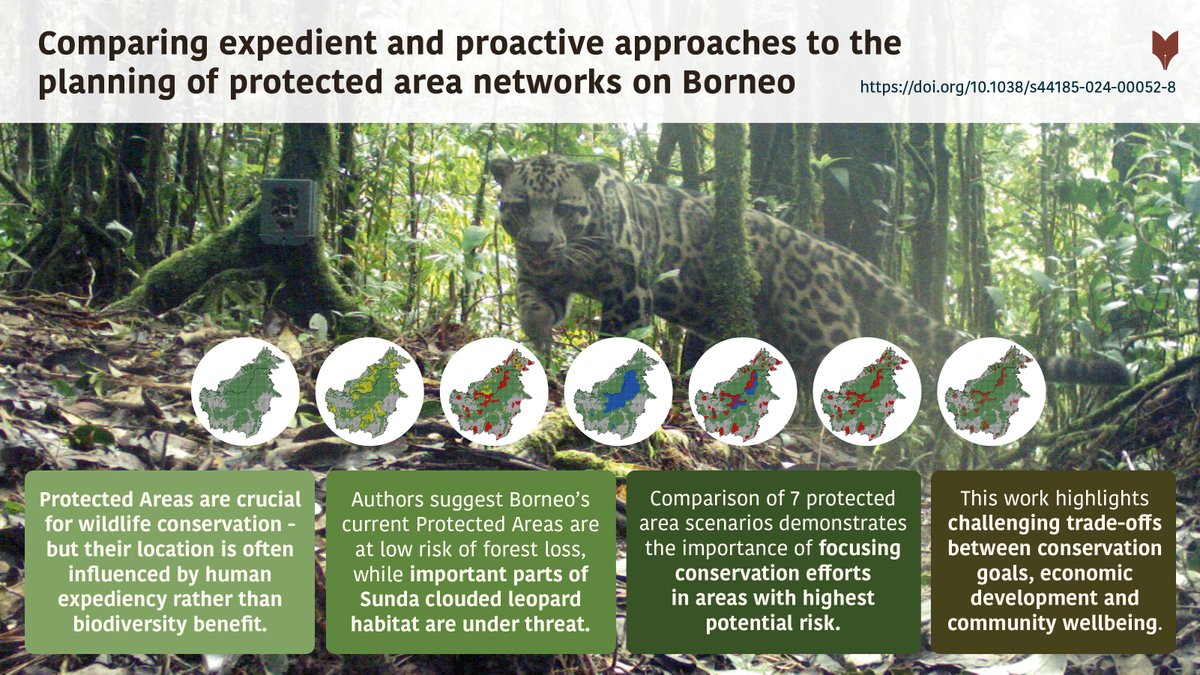 Comparing expedient and proactive approaches to the planning of protected area networks on Borneo

https://doi.org/10.1038/s44185-024-00052-8

Protected Areas are crucial for wildlife conservation - but their location is often influenced by human expediency rather than biodiversity benefit.

Authors suggest Borneo's current Protected Areas are at low risk of forest loss, while important parts of Sunda clouded leopard habitat are under threat.

Comparison of 7 protected area scenarios demonstrates the importance of focusing conservation efforts in areas with highest potential risk.

This work highlights challenging trade-offs between conservation goals, economic development and community wellbeing.